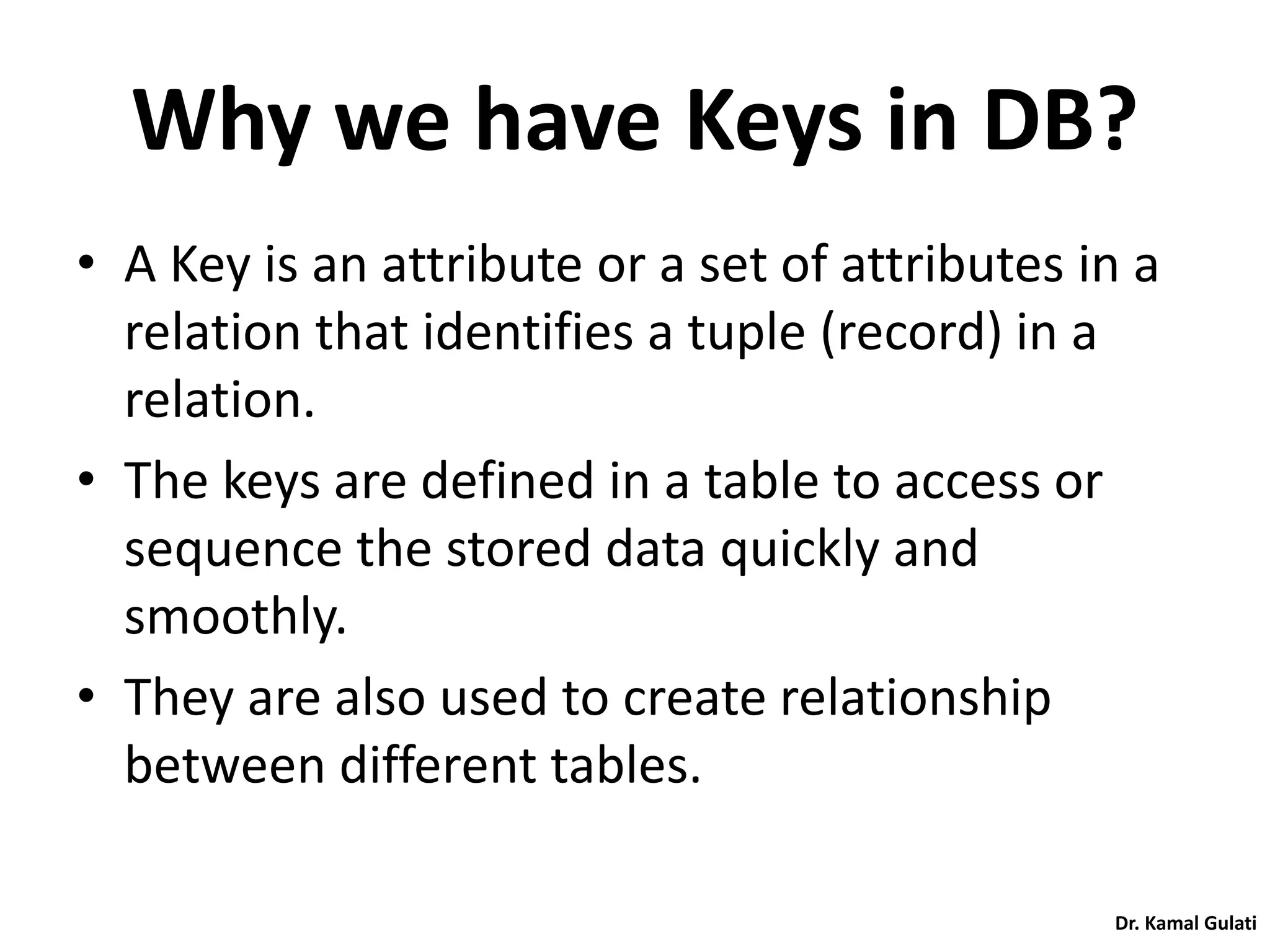 Why we have Keys in DB?

• A Key is an attribute or a set of attributes in a relation that identifies a tuple (record) in a relation.

• The keys are defined in a table to access or sequence the stored data quickly and smoothly.

• They are also used to create relationship between different tables.

Dr. Kamal Gulati